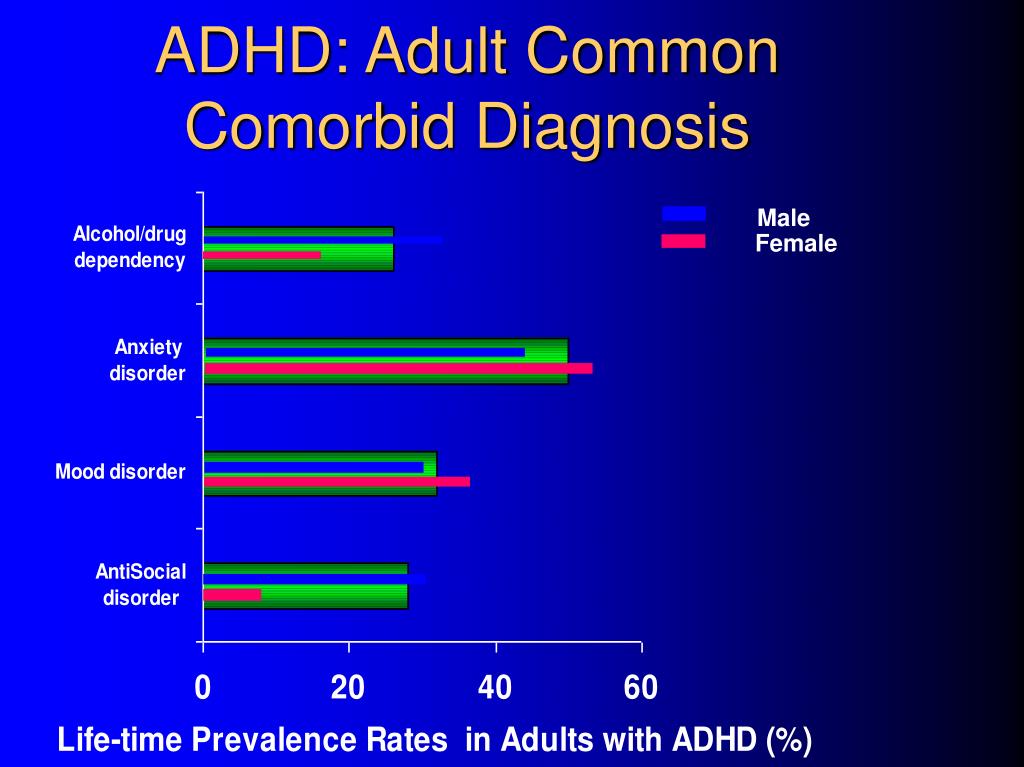 ADHD: Adult Common Comorbid Diagnosis

Male
Female

Alcohol/drug dependency

Anxiety disorder

Mood disorder

AntiSocial disorder

0
20
40
60

Life-time Prevalence Rates in Adults with ADHD (%)